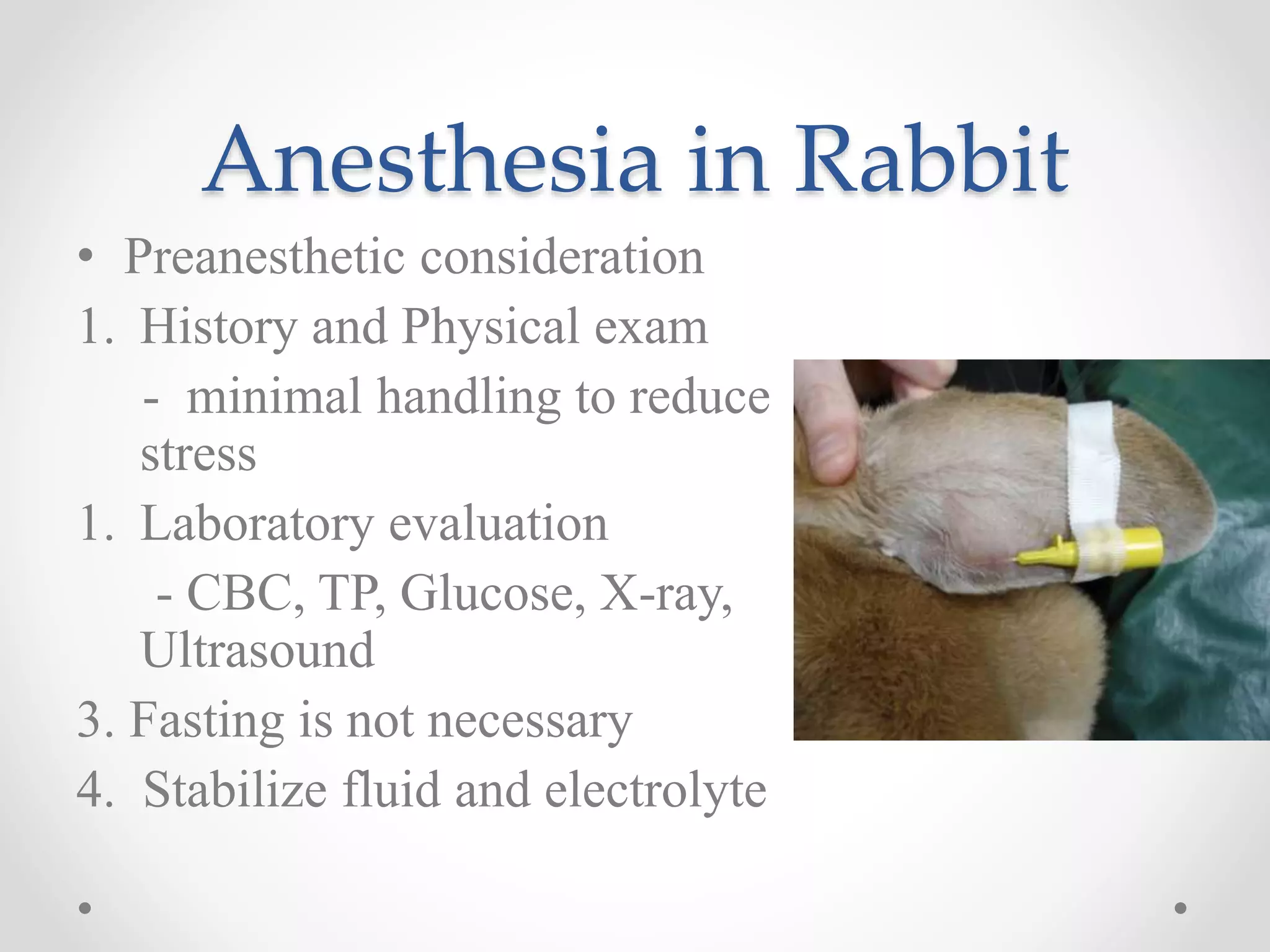 Anesthesia in Rabbit

• Preanesthetic consideration

1. History and Physical exam

- minimal handling to reduce stress

1. Laboratory evaluation

- CBC, TP, Glucose, X-ray, Ultrasound

3. Fasting is not necessary

4. Stabilize fluid and electrolyte